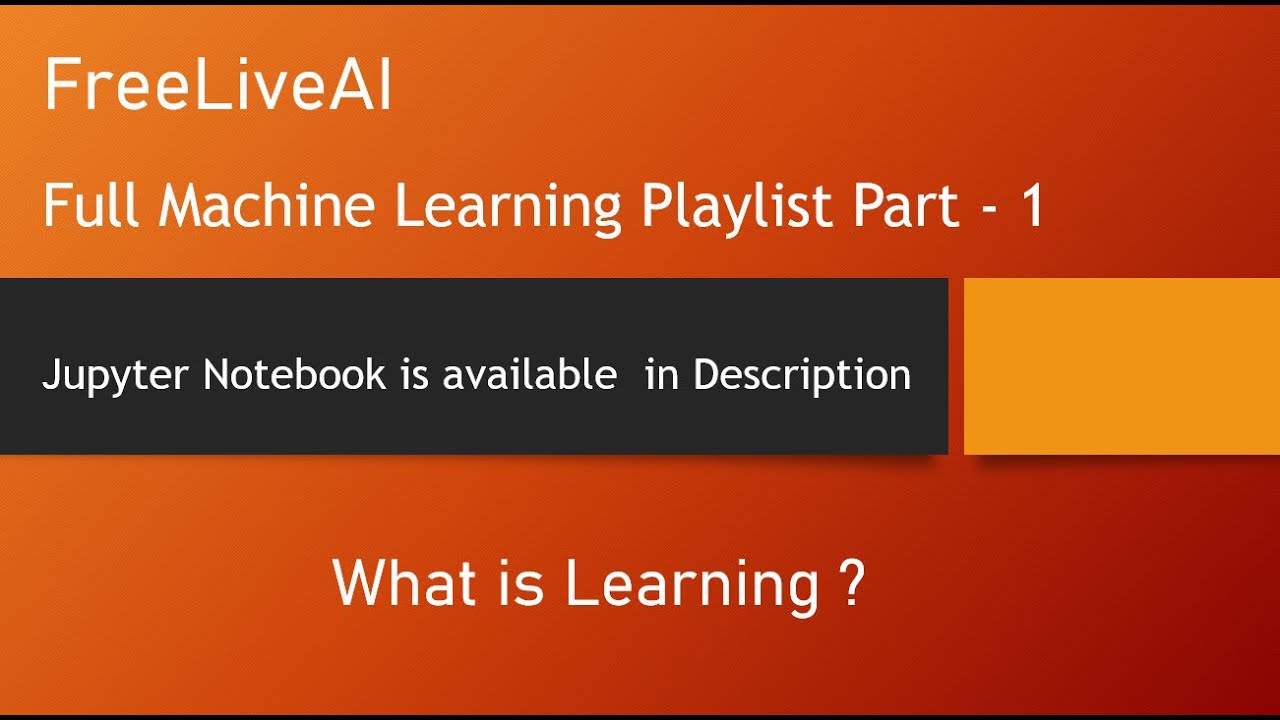 FreeLiveAI

Full Machine Learning Playlist Part - 1

Jupyter Notebook is available  in Description

What is Learning ?